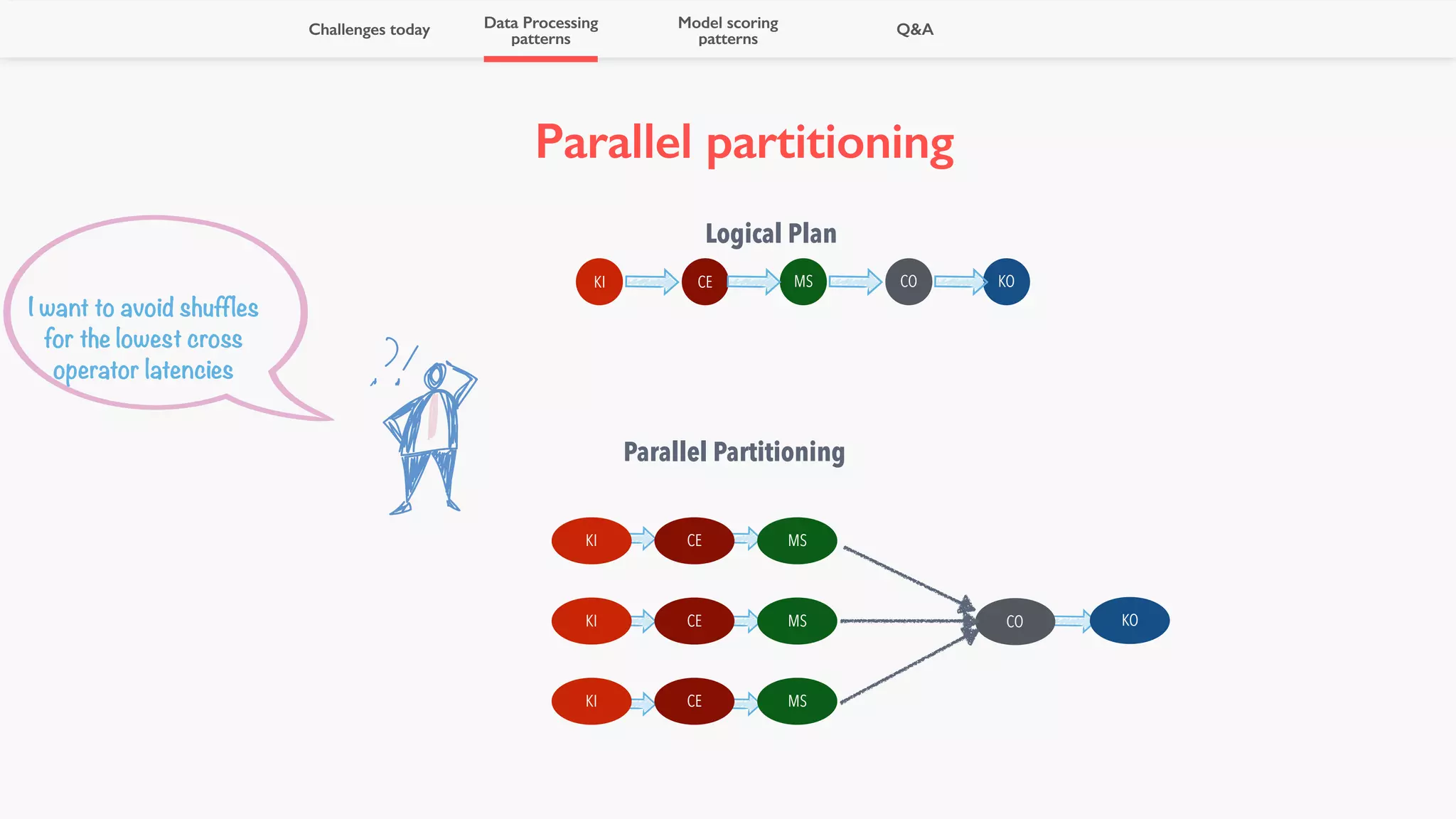 Challenges today

Data Processing patterns

Model scoring patterns

Q&A

Parallel partitioning

I want to avoid shuffles for the lowest cross operator latencies

Logical Plan

KI CE MS CO KO

Parallel Partitioning

KI CE MS

KI CE MS

KI CE MS

CO KO